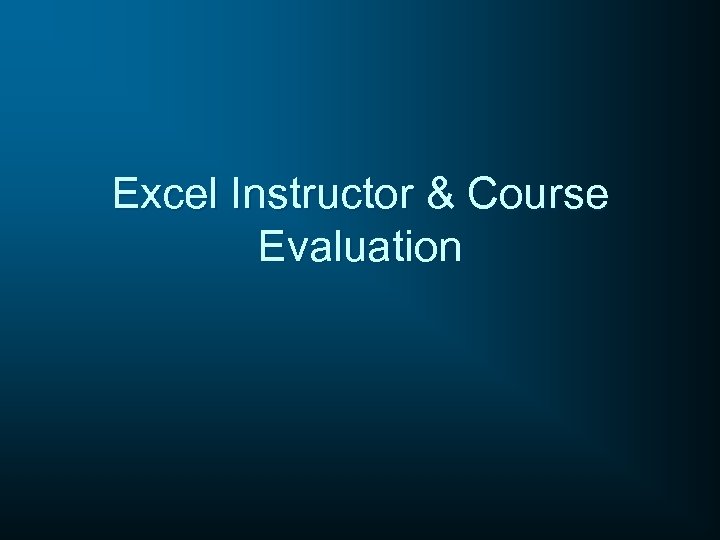 Excel Instructor & Course Evaluation